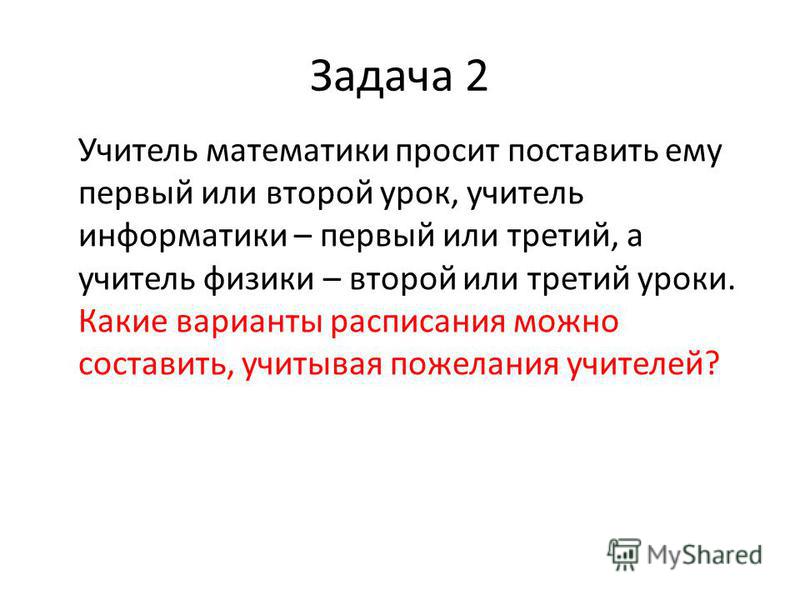 Задача 2

Учитель математики просит поставить ему первый или второй урок, учитель информатики – первый или третий, а учитель физики – второй или третий уроки. Какие варианты расписания можно составить, учитывая пожелания учителей?

MyShared